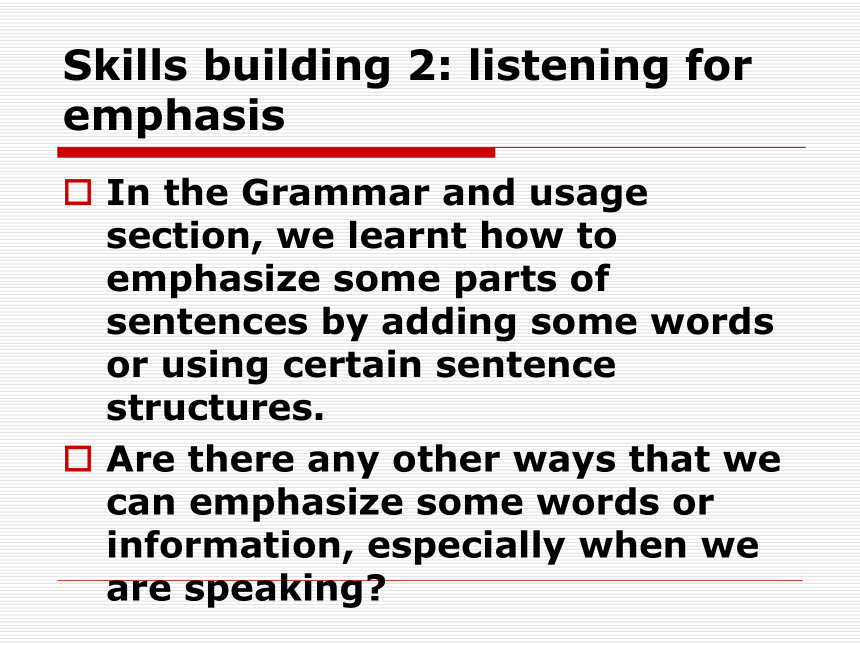 Skills building 2: listening for emphasis

In the Grammar and usage section, we learnt how to emphasize some parts of sentences by adding some words or using certain sentence structures.

Are there any other ways that we can emphasize some words or information, especially when we are speaking?